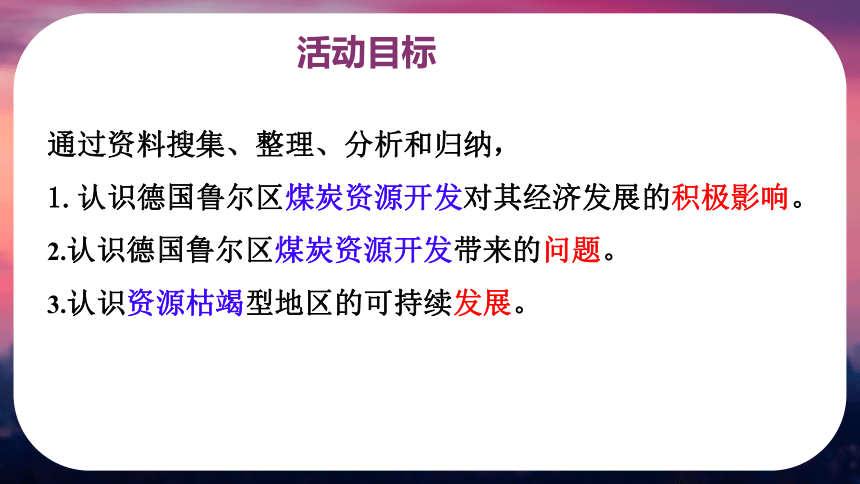 活动目标

通过资料搜集、整理、分析和归纳，

1. 认识德国鲁尔区煤炭资源开发对其经济发展的积极影响。

2.认识德国鲁尔区煤炭资源开发带来的问题。

3.认识资源枯竭型地区的可持续发展。